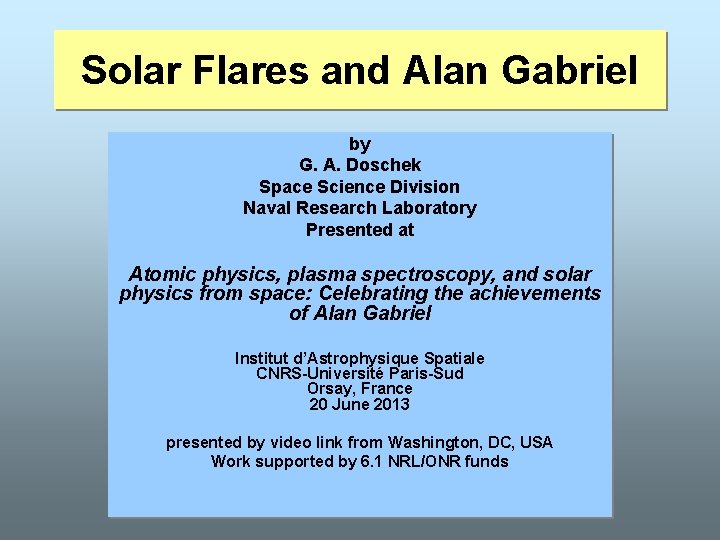 Solar Flares and Alan Gabriel

by
G. A. Doschek
Space Science Division
Naval Research Laboratory
Presented at

Atomic physics, plasma spectroscopy, and solar physics from space: Celebrating the achievements of Alan Gabriel

Institut d'Astrophysique Spatiale
CNRS-Université Paris-Sud
Orsay, France
20 June 2013

presented by video link from Washington, DC, USA
Work supported by 6.1 NRL/ONR funds